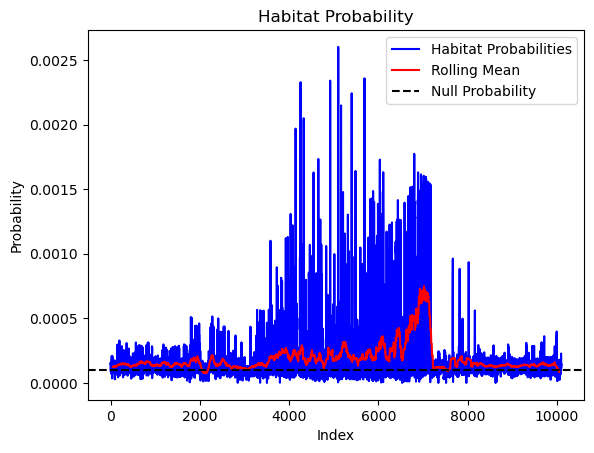 Habitat Probability

Habitat Probabilities
Rolling Mean
Null Probability

Probability

0.0025
0.0020
0.0015
0.0010
0.0005
0.0000

0
2000
4000
6000
8000
10000

Index